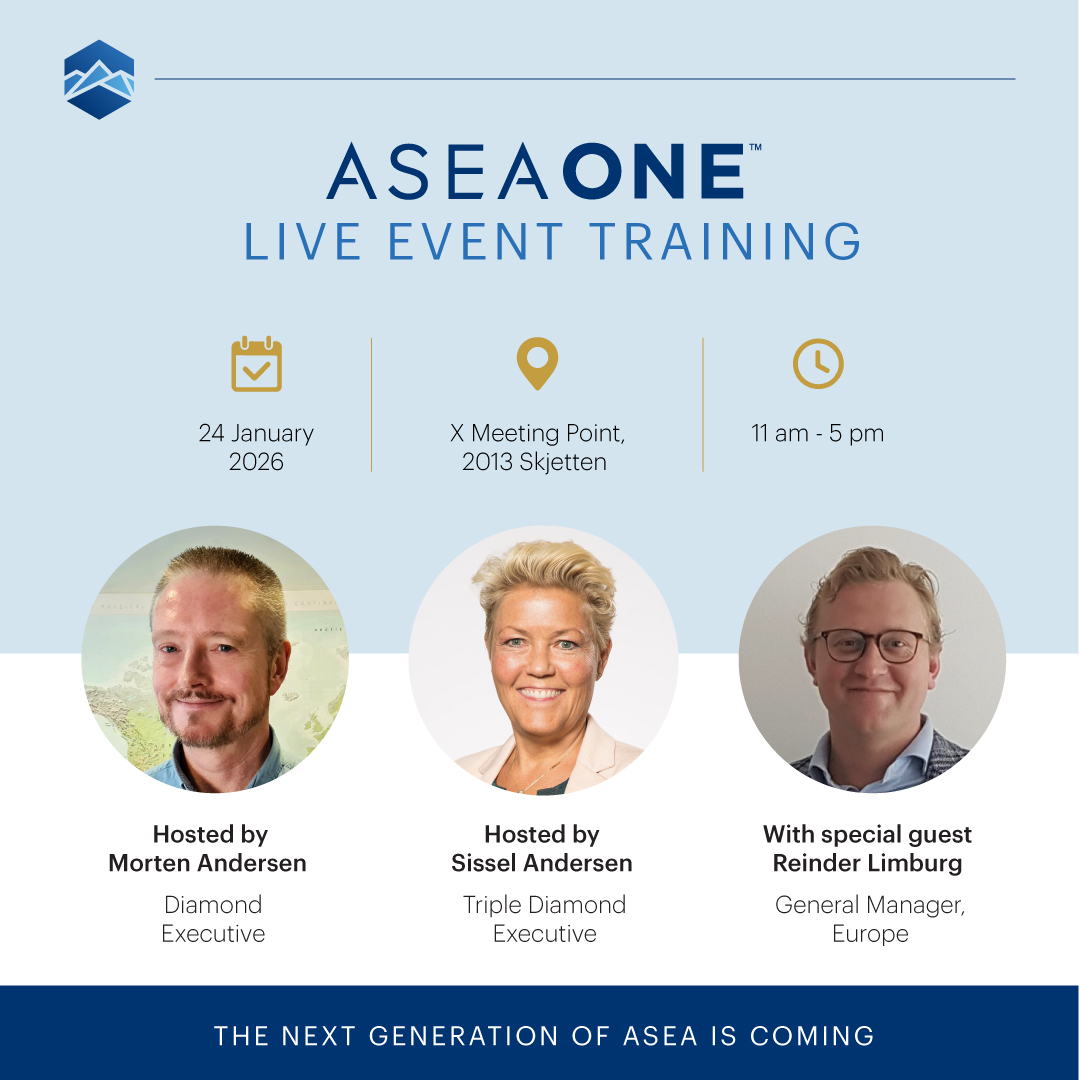 ASEAONE™
LIVE EVENT TRAINING

24 January 2026

X Meeting Point, 2013 Skjetten

11 am - 5 pm

Hosted by
Morten Andersen
Diamond Executive

Hosted by
Sissel Andersen
Triple Diamond Executive

With special guest
Reinder Limburg
General Manager, Europe

THE NEXT GENERATION OF ASEA IS COMING